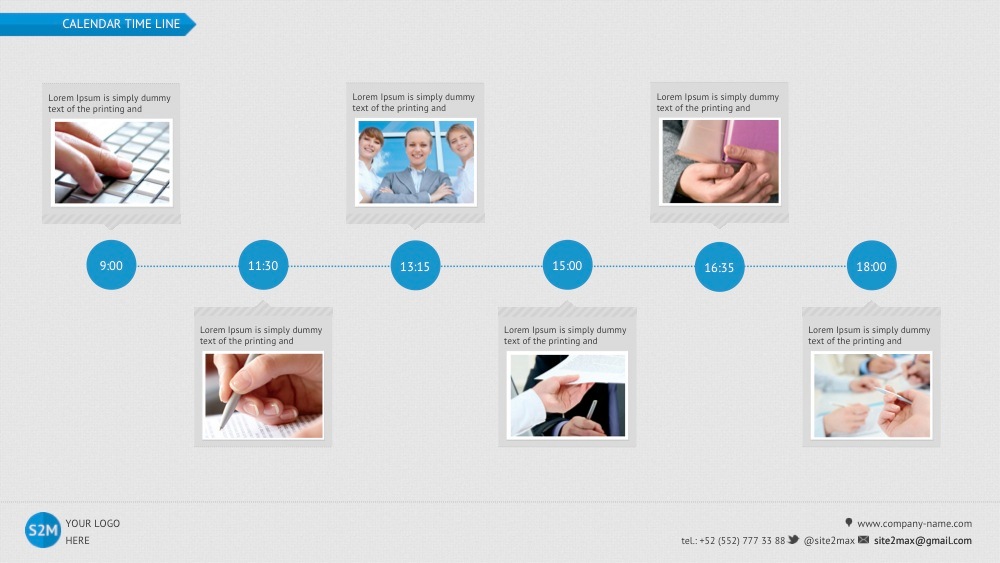 CALENDAR TIME LINE

Lorem Ipsum is simply dummy text of the printing and

Lorem Ipsum is simply dummy text of the printing and

Lorem Ipsum is simply dummy text of the printing and

9:00

11:30

13:15

15:00

16:35

18:00

Lorem Ipsum is simply dummy text of the printing and

Lorem Ipsum is simply dummy text of the printing and

Lorem Ipsum is simply dummy text of the printing and

S2M YOUR LOGO HERE

www.company-name.com

tel.: +52 (552) 777 33 88 @site2max site2max@gmail.com